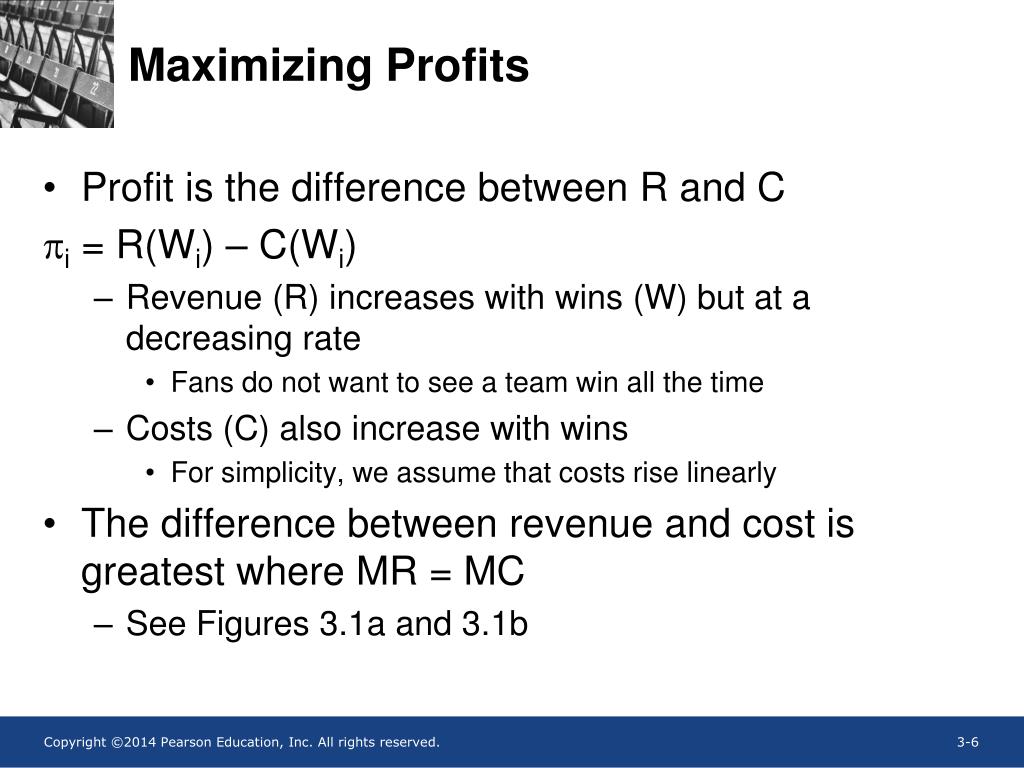 Maximizing Profits

• Profit is the difference between R and C

$\pi_i = R(W_i) – C(W_i)$

– Revenue (R) increases with wins (W) but at a decreasing rate

• Fans do not want to see a team win all the time

– Costs (C) also increase with wins

• For simplicity, we assume that costs rise linearly

• The difference between revenue and cost is greatest where MR = MC

– See Figures 3.1a and 3.1b

Copyright ©2014 Pearson Education, Inc. All rights reserved.

3-6